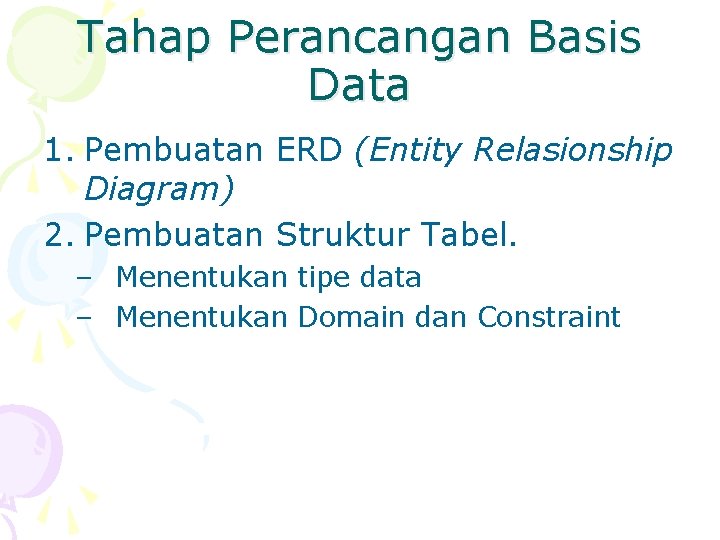 Tahap Perancangan Basis Data

1. Pembuatan ERD (Entity Relasionship Diagram)
2. Pembuatan Struktur Tabel.
– Menentukan tipe data
– Menentukan Domain dan Constraint